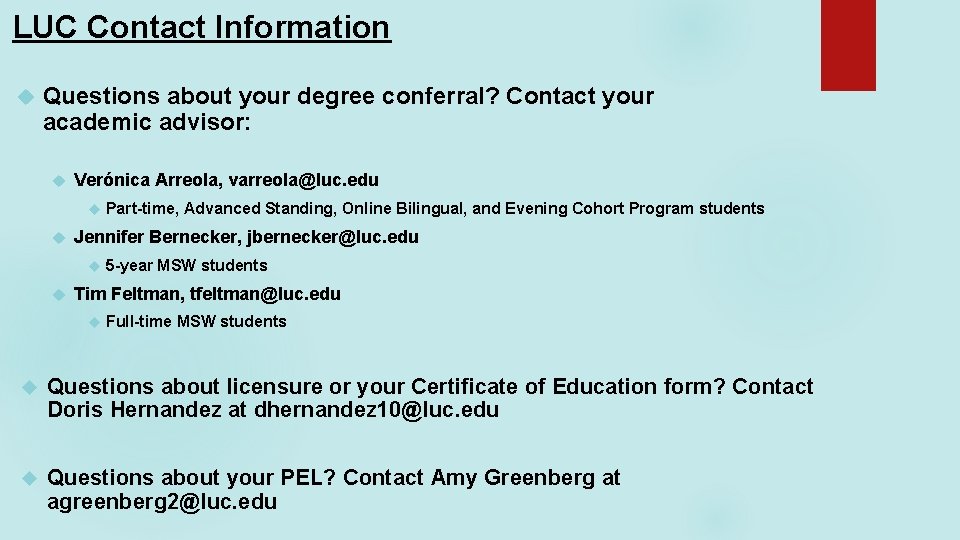 LUC Contact Information

Questions about your degree conferral? Contact your academic advisor:

Verónica Arreola, varreola@luc.edu

Part-time, Advanced Standing, Online Bilingual, and Evening Cohort Program students

Jennifer Bernecker, jbernecker@luc.edu

5-year MSW students

Tim Feltman, tfeltman@luc.edu

Full-time MSW students

Questions about licensure or your Certificate of Education form? Contact Doris Hernandez at dhernandez10@luc.edu

Questions about your PEL? Contact Amy Greenberg at agreenberg2@luc.edu